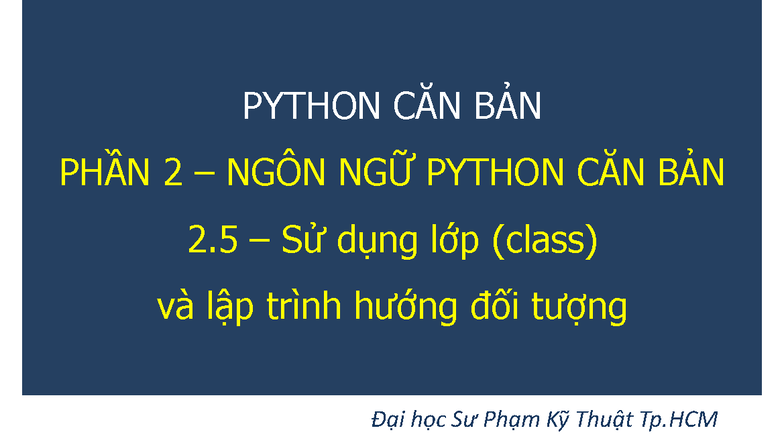 PYTHON CĂN BẢN

PHẦN 2 – NGÔN NGỮ PYTHON CĂN BẢN

2.5 – Sử dụng lớp (class)

và lập trình hướng đối tượng

Đại học Sư Phạm Kỹ Thuật Tp.HCM